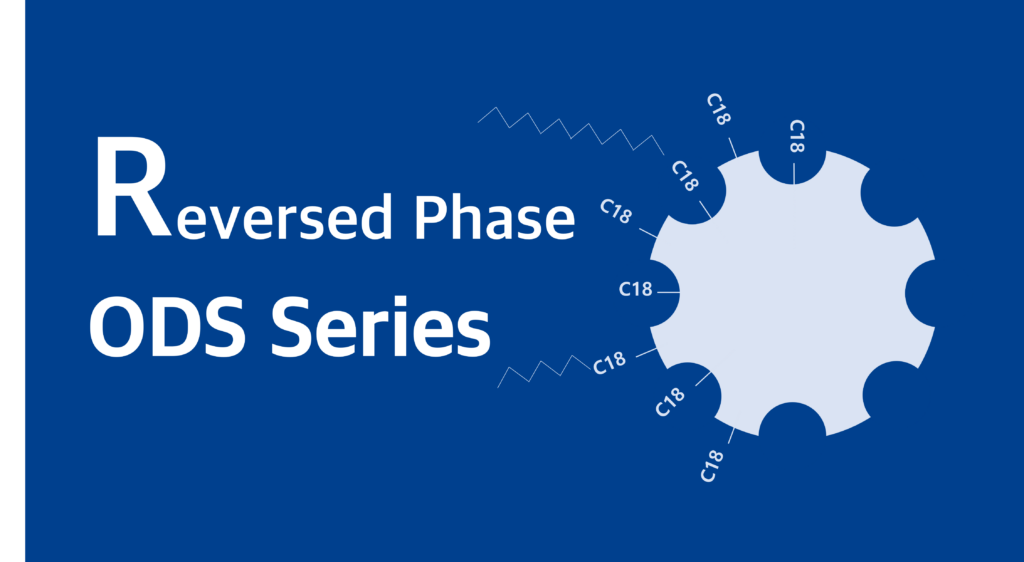 Reversed Phase
ODS Series

C18
C18
C18
C18
C18
C18
C18
C18